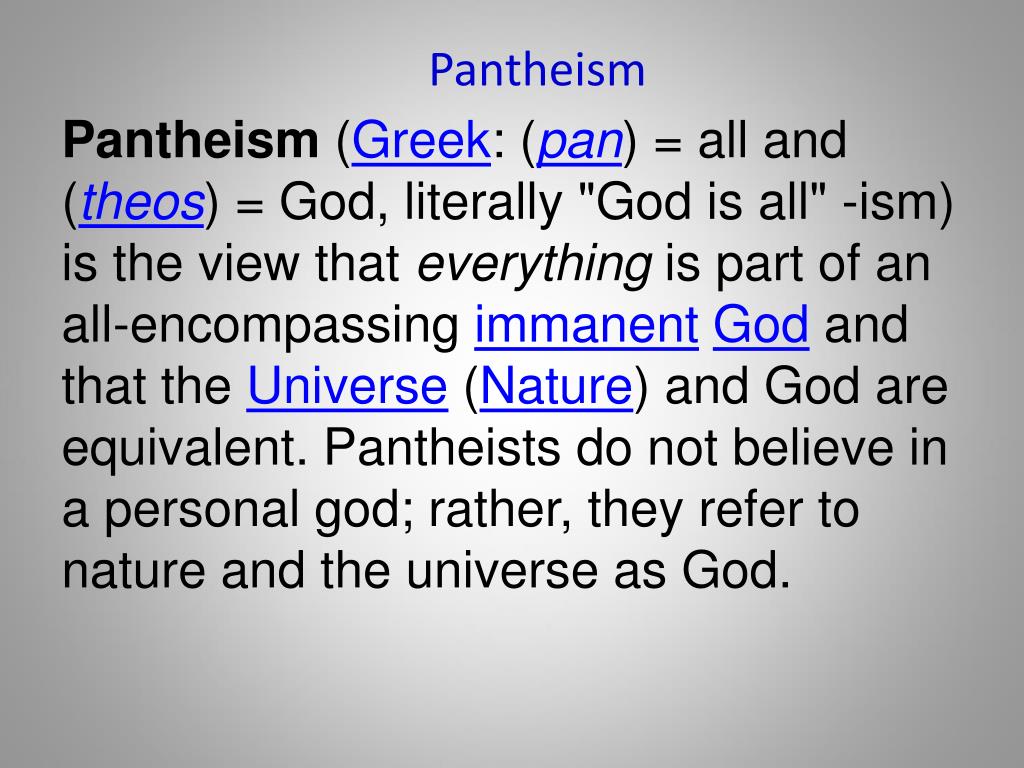 Pantheism

Pantheism (Greek: (pan) = all and (theos) = God, literally "God is all" -ism) is the view that everything is part of an all-encompassing immanent God and that the Universe (Nature) and God are equivalent. Pantheists do not believe in a personal god; rather, they refer to nature and the universe as God.